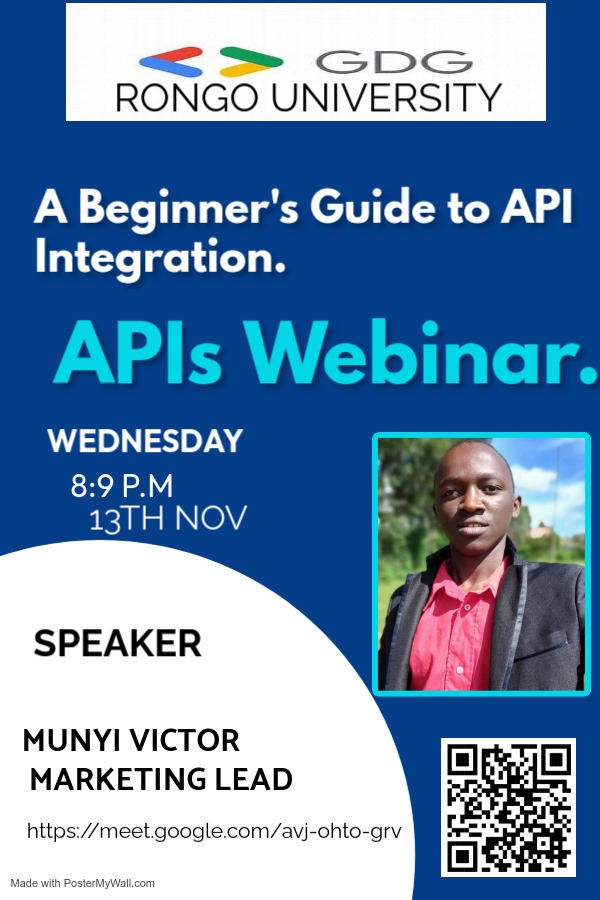 GDG
RONGO UNIVERSITY

A Beginner's Guide to API Integration.

APIs Webinar.

WEDNESDAY
8:9 P.M
13TH NOV

SPEAKER

MUNYI VICTOR
MARKETING LEAD

https://meet.google.com/avj-ohto-grv

Made with PosterMyWall.com